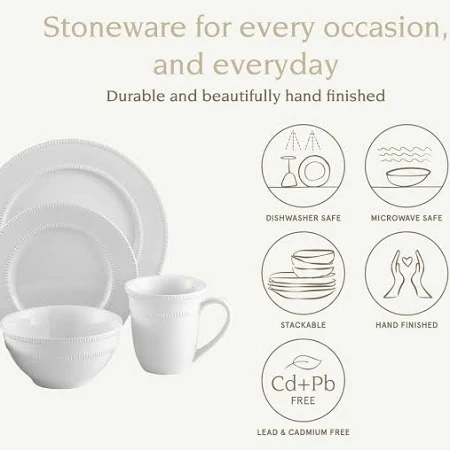 Stoneware for every occasion, and everyday

Durable and beautifully hand finished

DISHWASHER SAFE

MICROWAVE SAFE

STACKABLE

HAND FINISHED

Cd+Pb FREE

LEAD & CADMIUM FREE